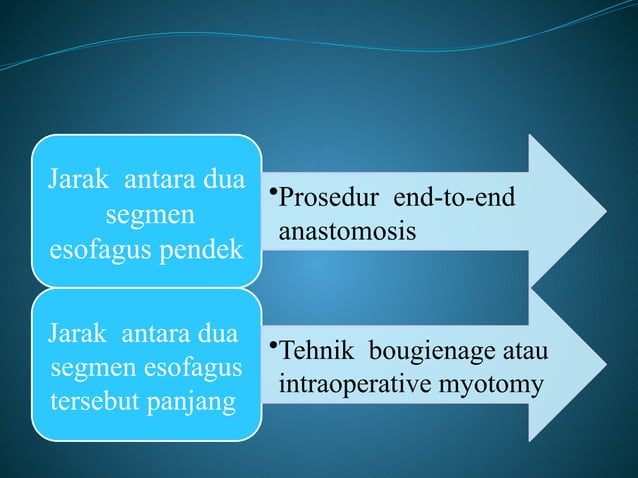 Jarak antara dua segmen esofagus pendek

•Prosedur end-to-end anastomosis

Jarak antara dua segmen esofagus tersebut panjang

•Tehnik bougienage atau intraoperative myotomy